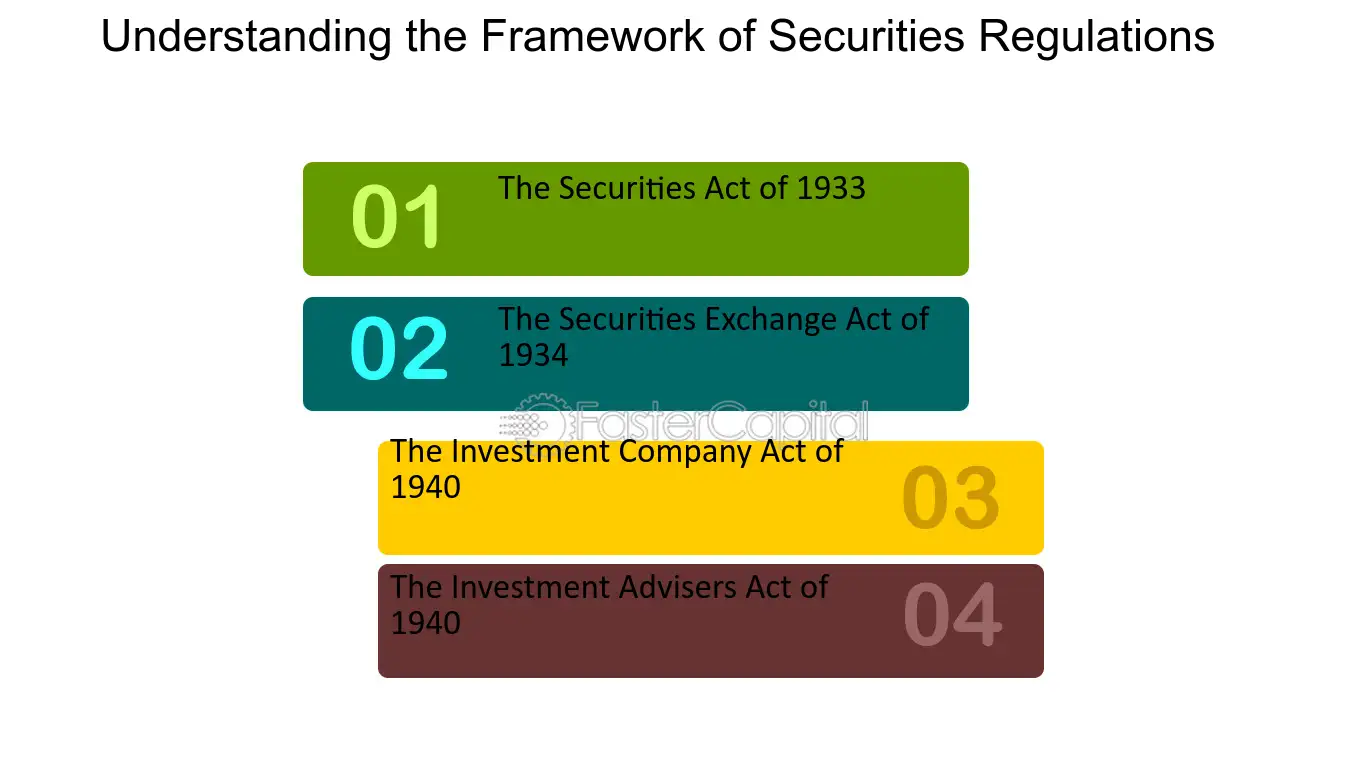 Understanding the Framework of Securities Regulations

01

The Securities Act of 1933

02

The Securities Exchange Act of 1934

FasterCapital

The Investment Company Act of 1940

03

The Investment Advisers Act of 1940

04